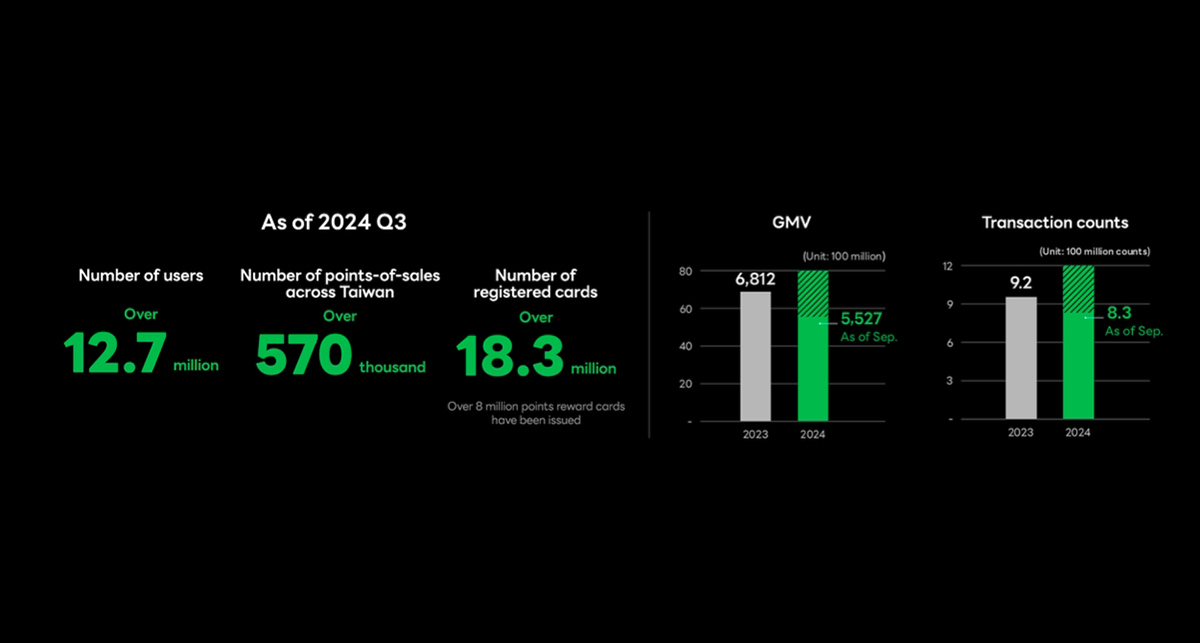 As of 2024 Q3

Number of users
Over
12.7 million

Number of points-of-sales across Taiwan
Over
570 thousand

Number of registered cards
Over
18.3 million
Over 8 million points reward cards have been issued

GMV
(Unit: 100 million)
80
60
40
20
-
6,812
5,527
As of Sep.
2023
2024

Transaction counts
(Unit: 100 million counts)
12
9
6
3
-
9.2
8.3
As of Sep.
2023
2024